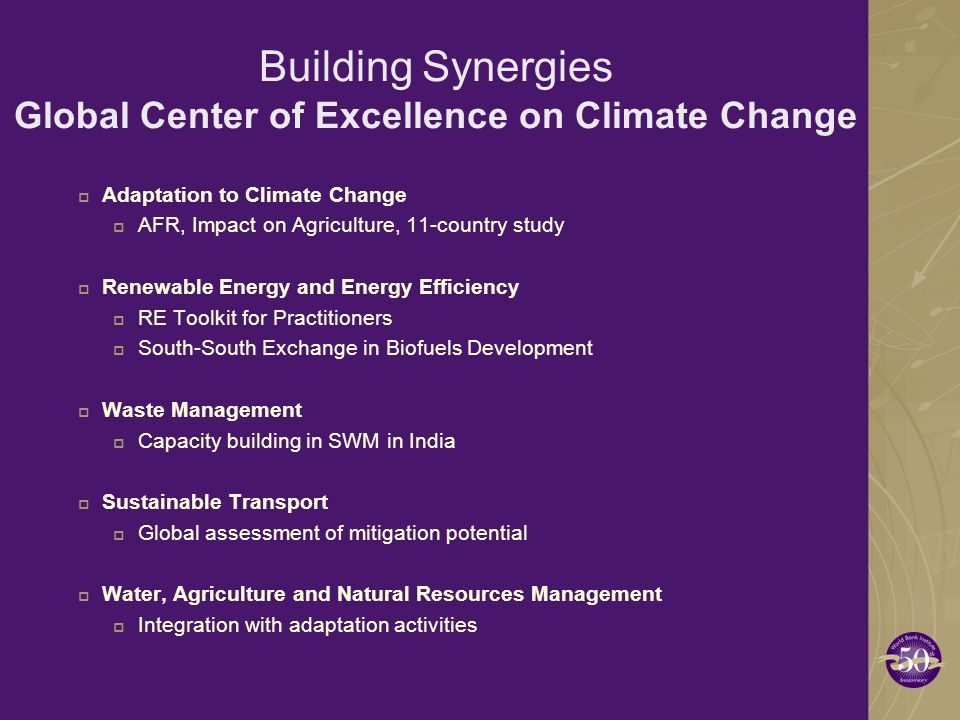 Building Synergies
Global Center of Excellence on Climate Change

Adaptation to Climate Change
AFR, Impact on Agriculture, 11-country study

Renewable Energy and Energy Efficiency
RE Toolkit for Practitioners
South-South Exchange in Biofuels Development

Waste Management
Capacity building in SWM in India

Sustainable Transport
Global assessment of mitigation potential

Water, Agriculture and Natural Resources Management
Integration with adaptation activities

World Bank Institute 50 Anniversary